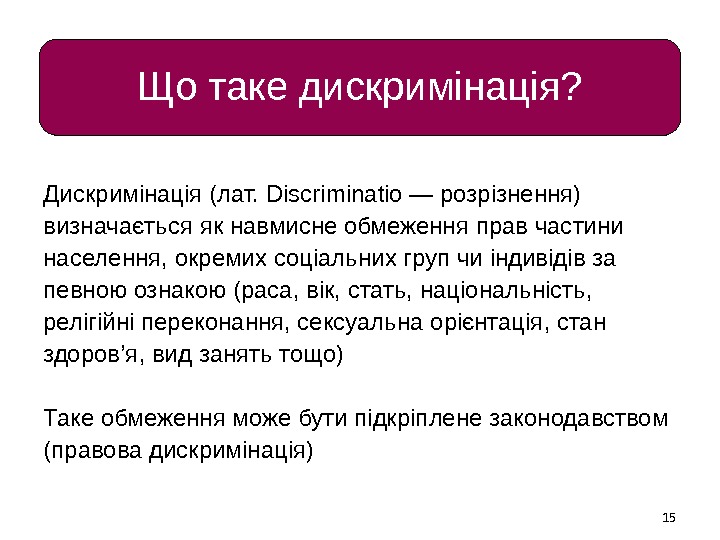 Що таке дискримінація?

Дискримінація (лат. Discriminatio — розрізнення) визначається як навмисне обмеження прав частини населення, окремих соціальних груп чи індивідів за певною ознакою (раса, вік, стать, національність, релігійні переконання, сексуальна орієнтація, стан здоров'я, вид занять тощо)

Таке обмеження може бути підкріплене законодавством (правова дискримінація)

15